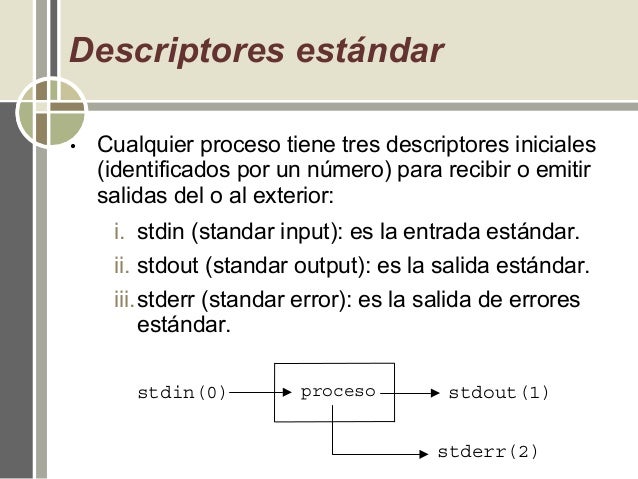 Descriptores estándar

• Cualquier proceso tiene tres descriptores iniciales (identificados por un número) para recibir o emitir salidas del o al exterior:

i. stdin (standar input): es la entrada estándar.
ii. stdout (standar output): es la salida estándar.
iii. stderr (standar error): es la salida de errores estándar.

stdin(0) proceso stdout(1)
stderr(2)